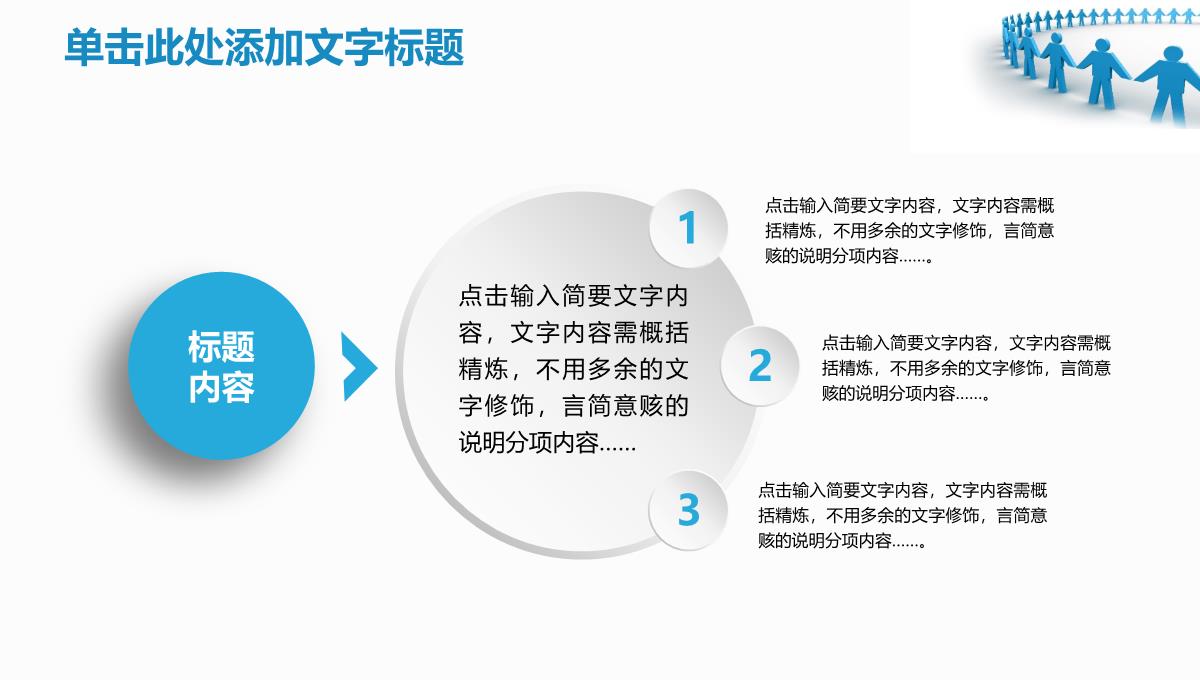 单击此处添加文字标题

标题内容

点击输入简要文字内容，文字内容需概括精炼，不用多余的文字修饰，言简意赅的说明分项内容……

1

点击输入简要文字内容，文字内容需概括精炼，不用多余的文字修饰，言简意赅的说明分项内容……。

2

点击输入简要文字内容，文字内容需概括精炼，不用多余的文字修饰，言简意赅的说明分项内容……。

3

点击输入简要文字内容，文字内容需概括精炼，不用多余的文字修饰，言简意赅的说明分项内容……。